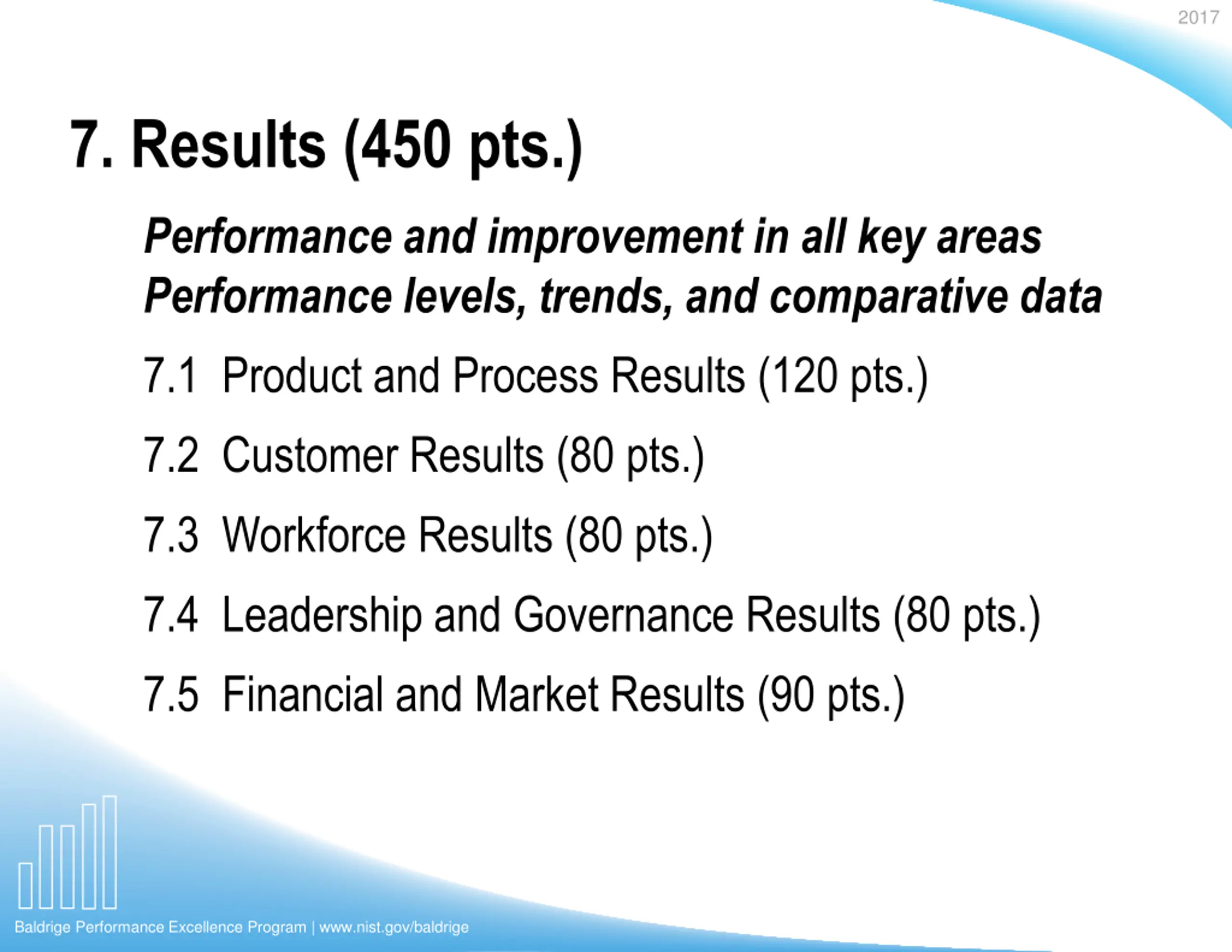 2017

7. Results (450 pts.)

Performance and improvement in all key areas
Performance levels, trends, and comparative data

7.1 Product and Process Results (120 pts.)

7.2 Customer Results (80 pts.)

7.3 Workforce Results (80 pts.)

7.4 Leadership and Governance Results (80 pts.)

7.5 Financial and Market Results (90 pts.)

Baldrige Performance Excellence Program | www.nist.gov/baldrige